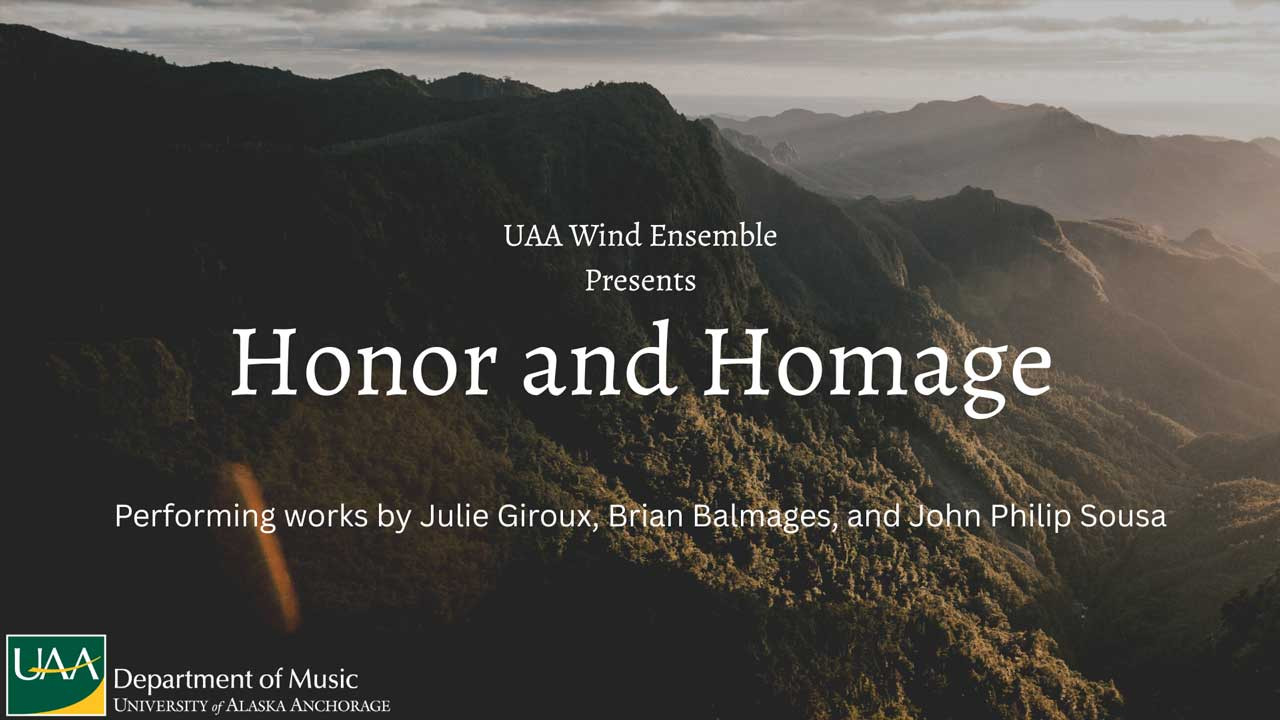 UAA Wind Ensemble
Presents

Honor and Homage

Performing works by Julie Giroux, Brian Balmages, and John Philip Sousa

UAA
Department of Music
UNIVERSITY of ALASKA ANCHORAGE